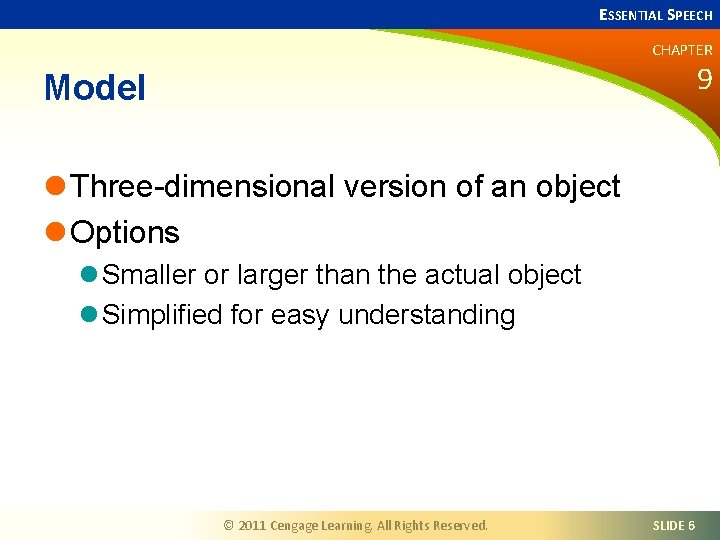 ESSENTIAL SPEECH

CHAPTER
9

Model

Three-dimensional version of an object

Options

Smaller or larger than the actual object

Simplified for easy understanding

© 2011 Cengage Learning. All Rights Reserved.

SLIDE 6